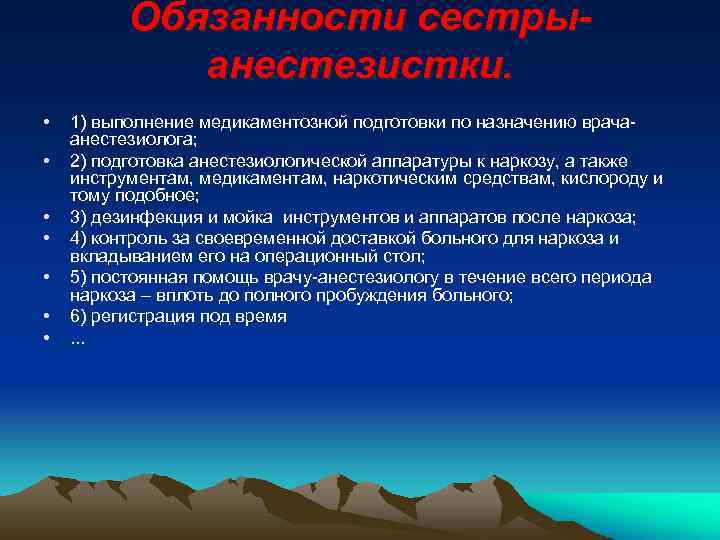 Обязанности сестры-анестезистки.

• 1) выполнение медикаментозной подготовки по назначению врача-анестезиолога;
• 2) подготовка анестезиологической аппаратуры к наркозу, а также инструментам, медикаментам, наркотическим средствам, кислороду и тому подобное;
• 3) дезинфекция и мойка инструментов и аппаратов после наркоза;
• 4) контроль за своевременной доставкой больного для наркоза и вкладыванием его на операционный стол;
• 5) постоянная помощь врачу-анестезиологу в течение всего периода наркоза – вплоть до полного пробуждения больного;
• 6) регистрация под время
• ...